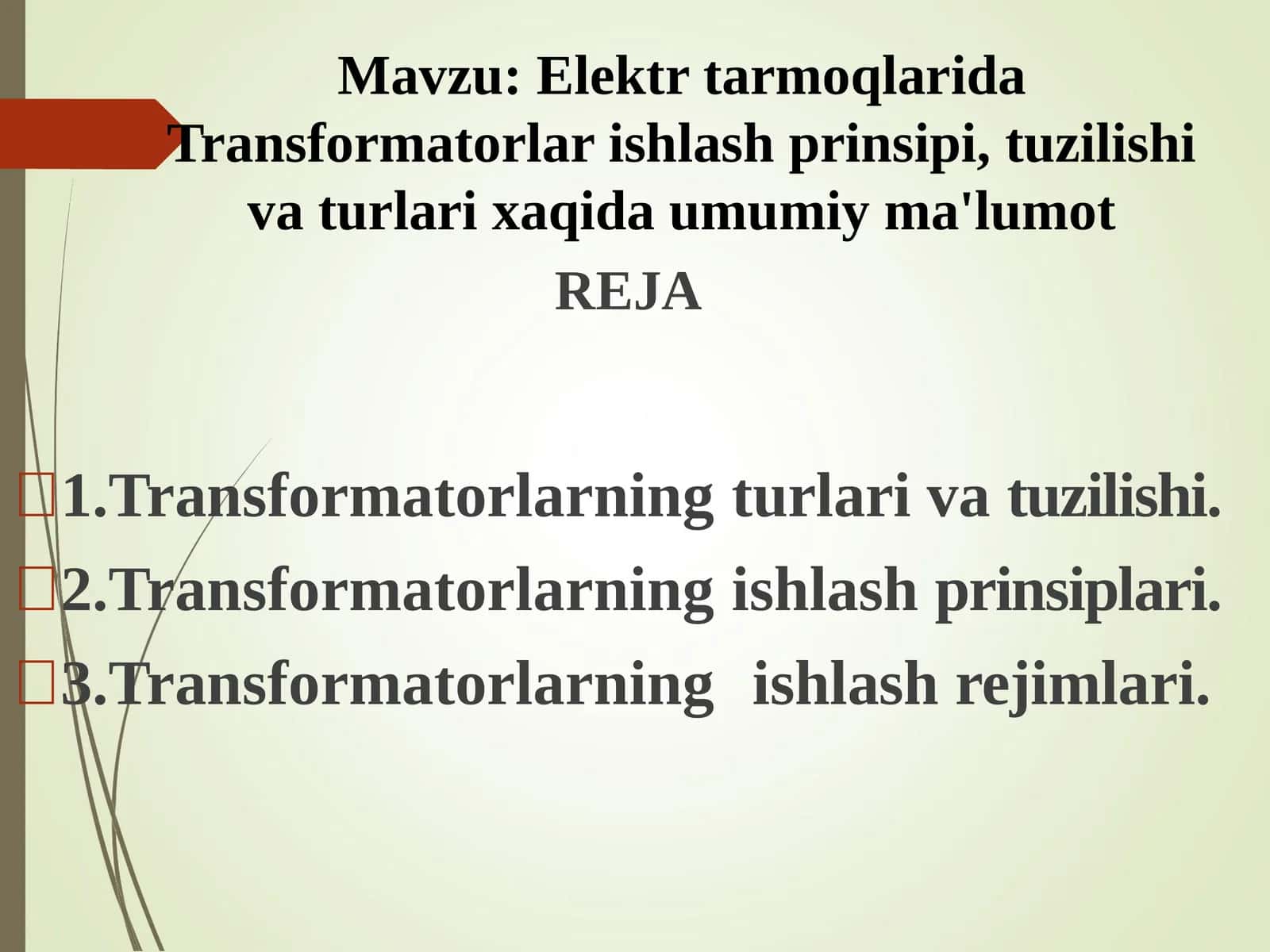 Mavzu: Elektr tarmoqlarida Transformatorlar ishlash prinsipi, tuzilishi va turlari xaqida umumiy ma'lumot

REJA

1.Transformatorlarning turlari va tuzilishi.

2.Transformatorlarning ishlash prinsiplari.

3.Transformatorlarning ishlash rejimlari.